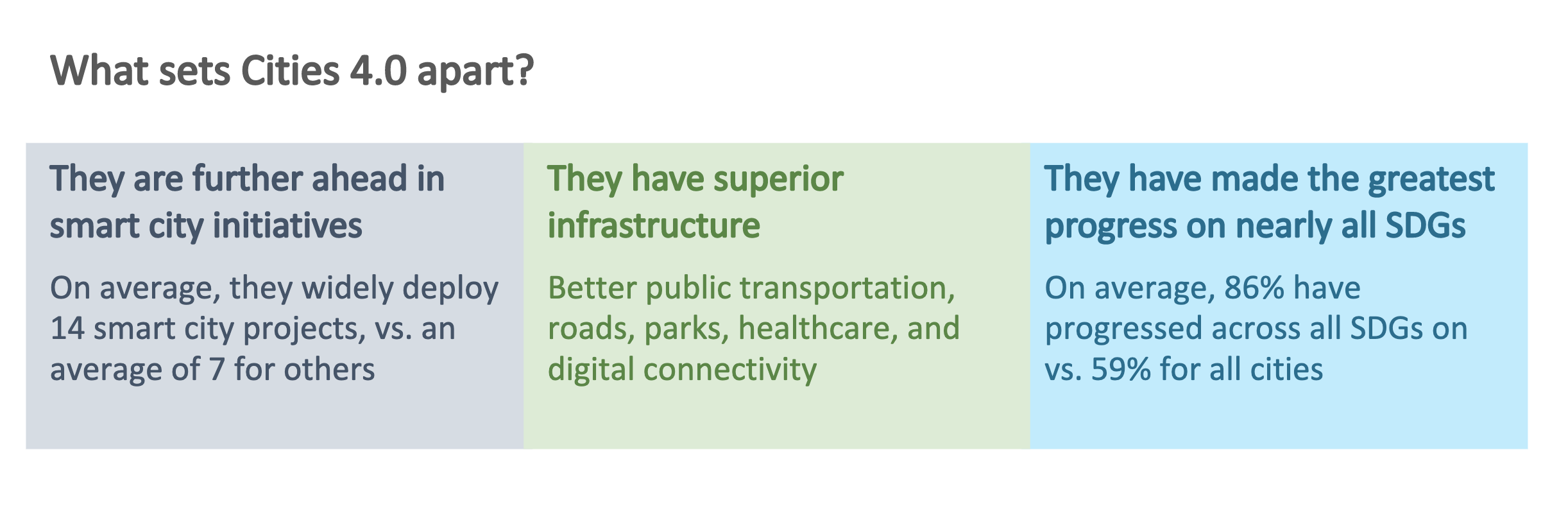 What sets Cities 4.0 apart?

They are further ahead in smart city initiatives

On average, they widely deploy 14 smart city projects, vs. an average of 7 for others

They have superior infrastructure

Better public transportation, roads, parks, healthcare, and digital connectivity

They have made the greatest progress on nearly all SDGs

On average, 86% have progressed across all SDGs on vs. 59% for all cities